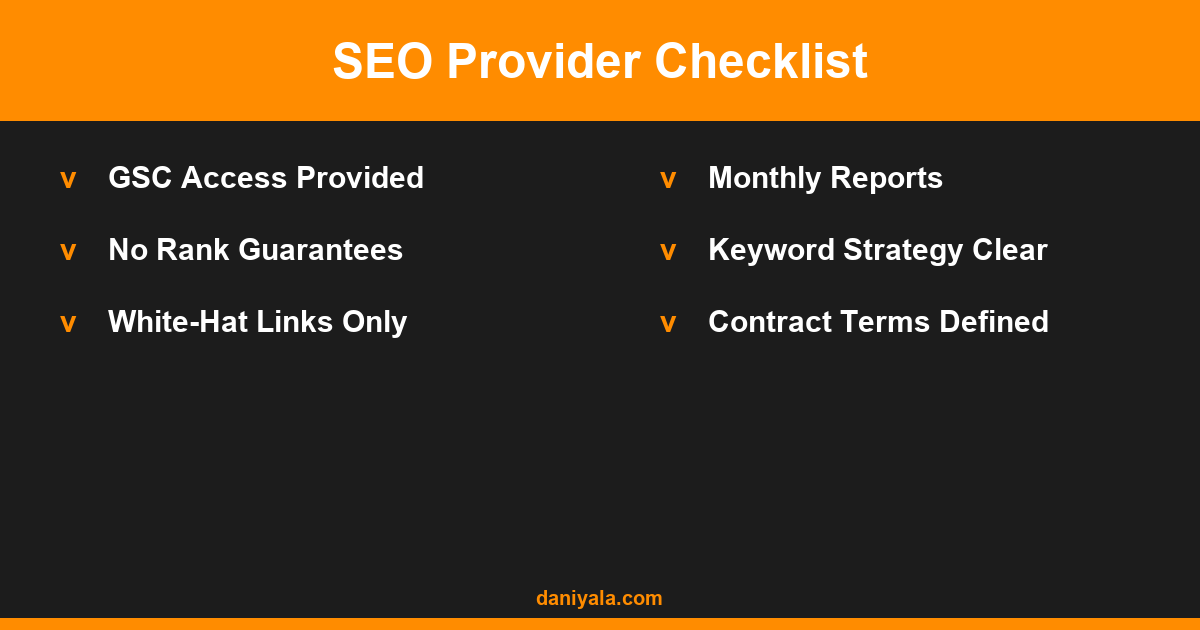 SEO Provider Checklist

v GSC Access Provided

v No Rank Guarantees

v White-Hat Links Only

v Monthly Reports

v Keyword Strategy Clear

v Contract Terms Defined

daniyala.com